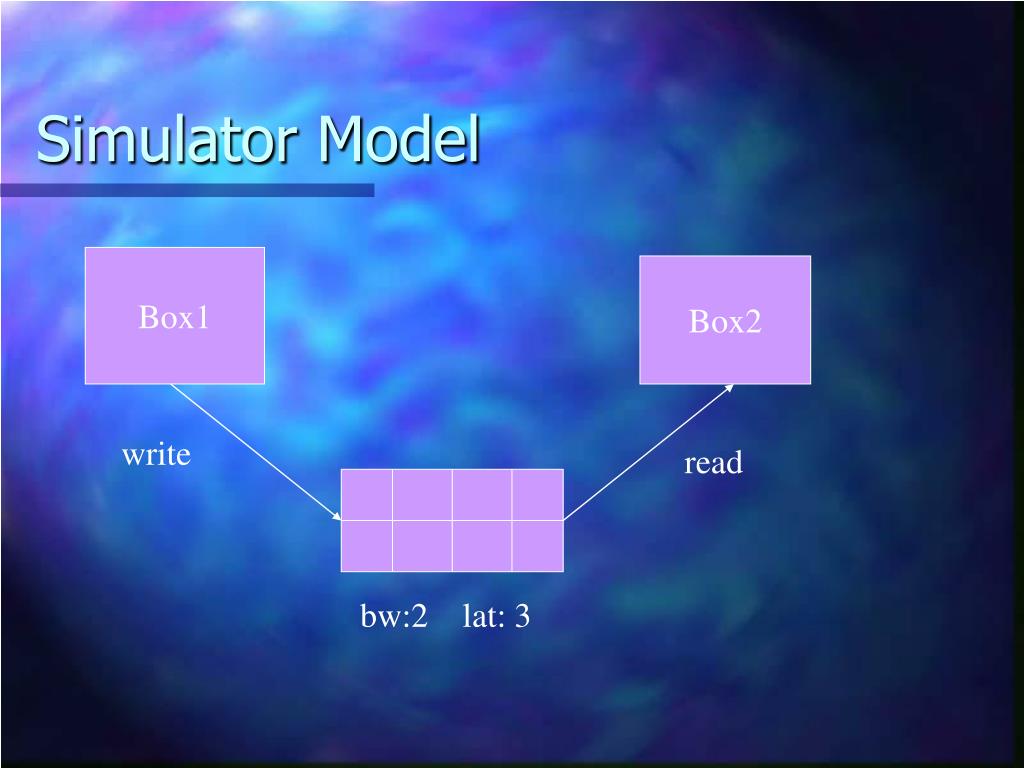 Simulator Model

Box1

Box2

write

read

bw:2 lat: 3